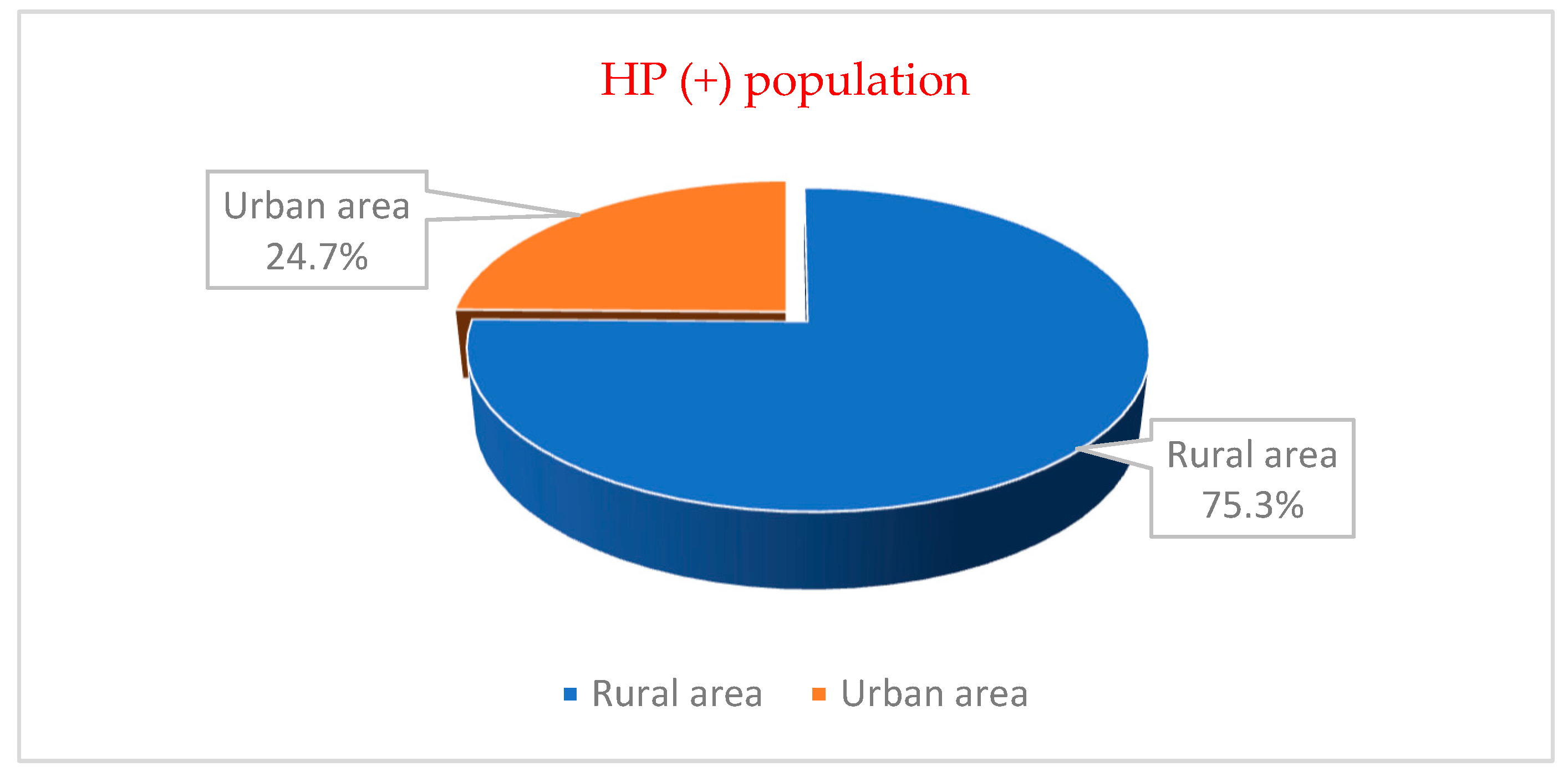 HP (+) population

Urban area
24.7%

Rural area
75.3%

Rural area Urban area